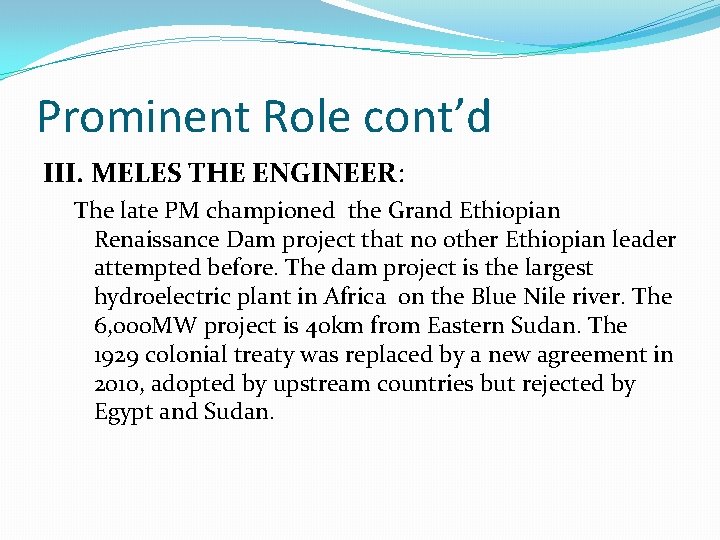 Prominent Role cont’d

III. MELES THE ENGINEER:

The late PM championed the Grand Ethiopian Renaissance Dam project that no other Ethiopian leader attempted before. The dam project is the largest hydroelectric plant in Africa on the Blue Nile river. The 6,000MW project is 40km from Eastern Sudan. The 1929 colonial treaty was replaced by a new agreement in 2010, adopted by upstream countries but rejected by Egypt and Sudan.